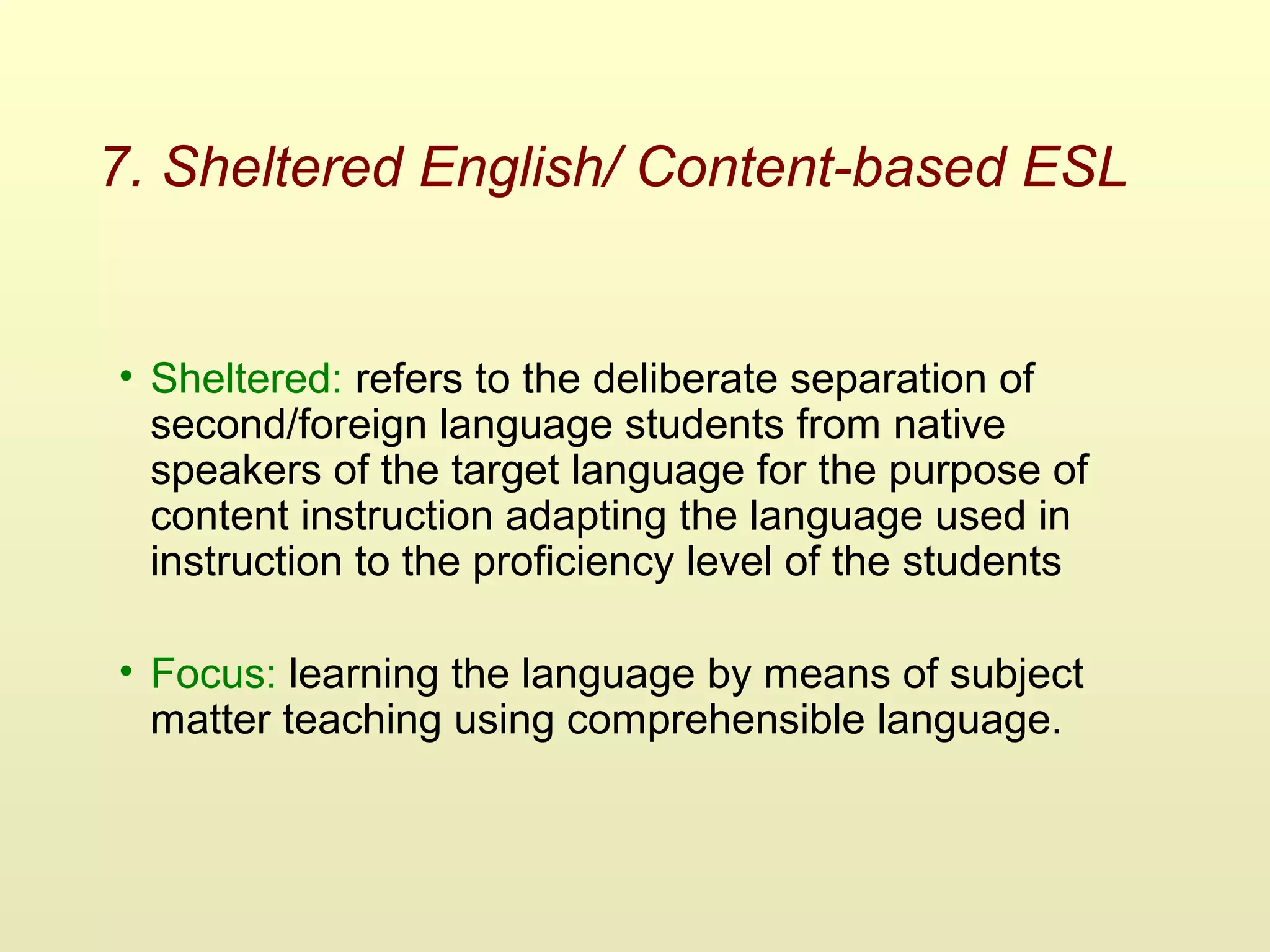 7. Sheltered English/ Content-based ESL

• Sheltered: refers to the deliberate separation of second/foreign language students from native speakers of the target language for the purpose of content instruction adapting the language used in instruction to the proficiency level of the students

• Focus: learning the language by means of subject matter teaching using comprehensible language.